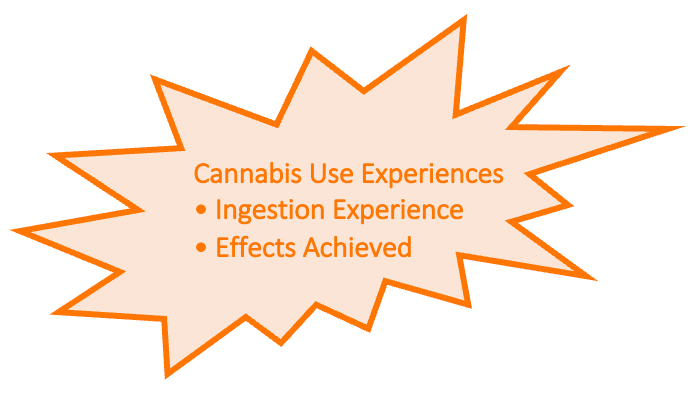 Cannabis Use Experiences
• Ingestion Experience
• Effects Achieved